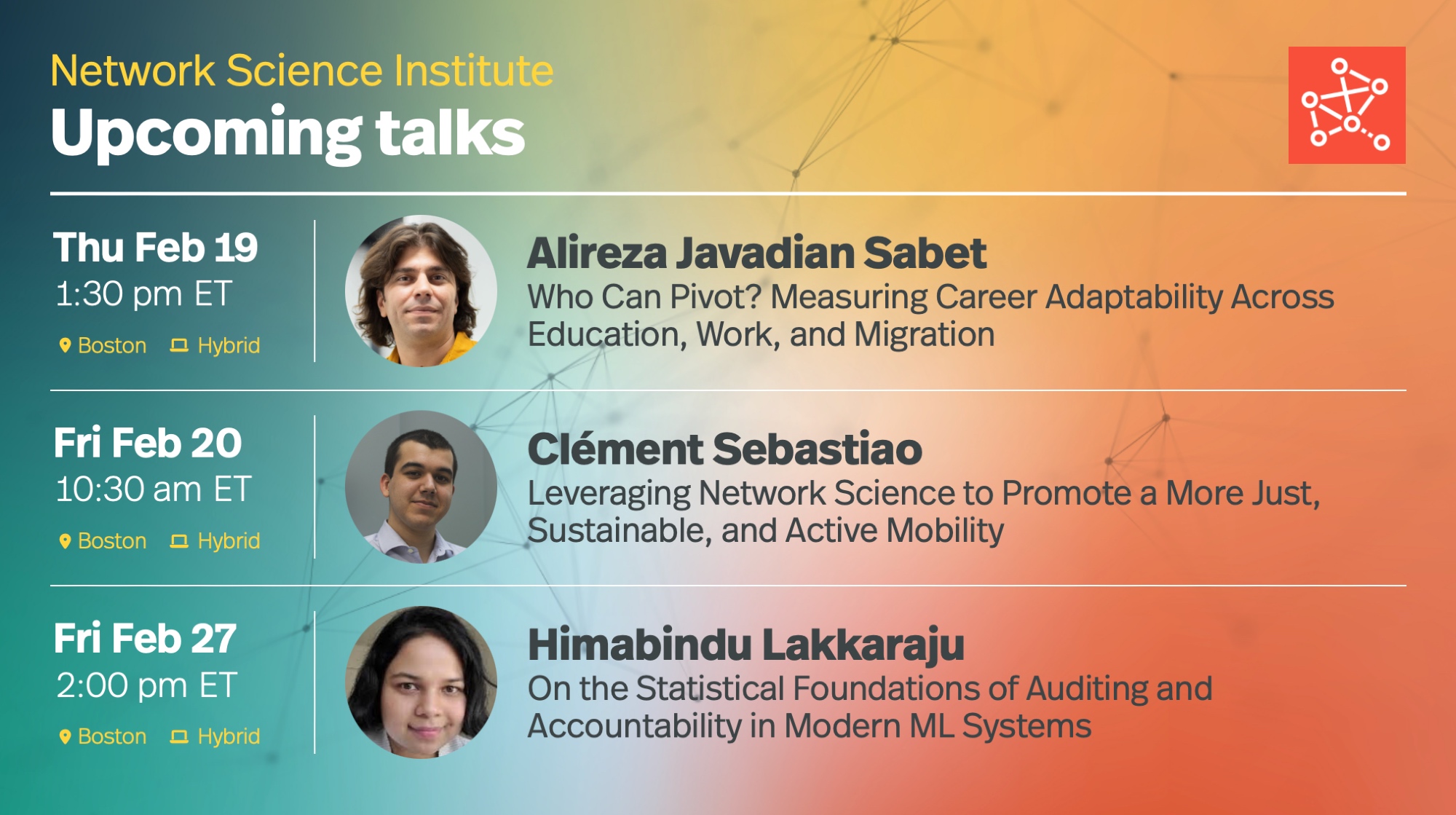 Network Science Institute
Upcoming talks

Thu Feb 19
1:30 pm ET
Boston Hybrid

Alireza Javadian Sabet
Who Can Pivot? Measuring Career Adaptability Across Education, Work, and Migration

Fri Feb 20
10:30 am ET
Boston Hybrid

Clément Sebastiao
Leveraging Network Science to Promote a More Just, Sustainable, and Active Mobility

Fri Feb 27
2:00 pm ET
Boston Hybrid

Himabindu Lakkaraju
On the Statistical Foundations of Auditing and Accountability in Modern ML Systems